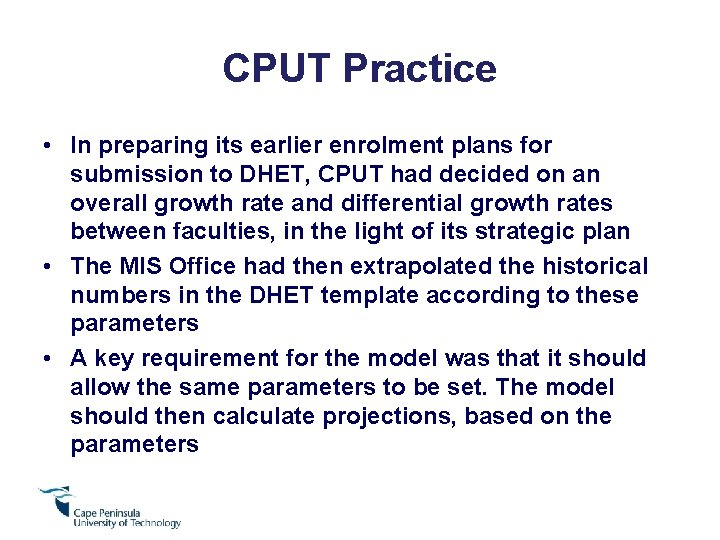 CPUT Practice

• In preparing its earlier enrolment plans for submission to DHET, CPUT had decided on an overall growth rate and differential growth rates between faculties, in the light of its strategic plan

• The MIS Office had then extrapolated the historical numbers in the DHET template according to these parameters

• A key requirement for the model was that it should allow the same parameters to be set. The model should then calculate projections, based on the parameters

Cape Peninsula University of Technology